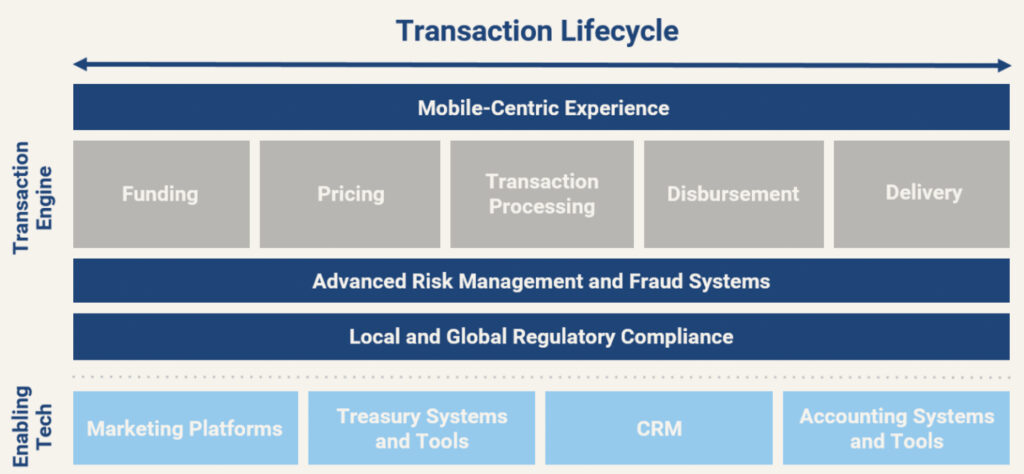 Transaction Lifecycle

Transaction Engine

Mobile-Centric Experience

Funding

Pricing

Transaction Processing

Disbursement

Delivery

Advanced Risk Management and Fraud Systems

Local and Global Regulatory Compliance

Enabling Tech

Marketing Platforms

Treasury Systems and Tools

CRM

Accounting Systems and Tools